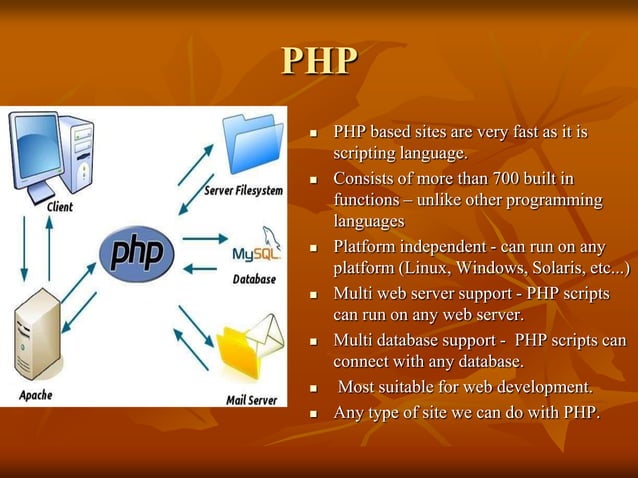 PHP

Client

Server Filesystem

php

MySQL

Database

Apache

Mail Server

- PHP based sites are very fast as it is scripting language.
- Consists of more than 700 built in functions – unlike other programming languages
- Platform independent - can run on any platform (Linux, Windows, Solaris, etc...)
- Multi web server support - PHP scripts can run on any web server.
- Multi database support - PHP scripts can connect with any database.
- Most suitable for web development.
- Any type of site we can do with PHP.